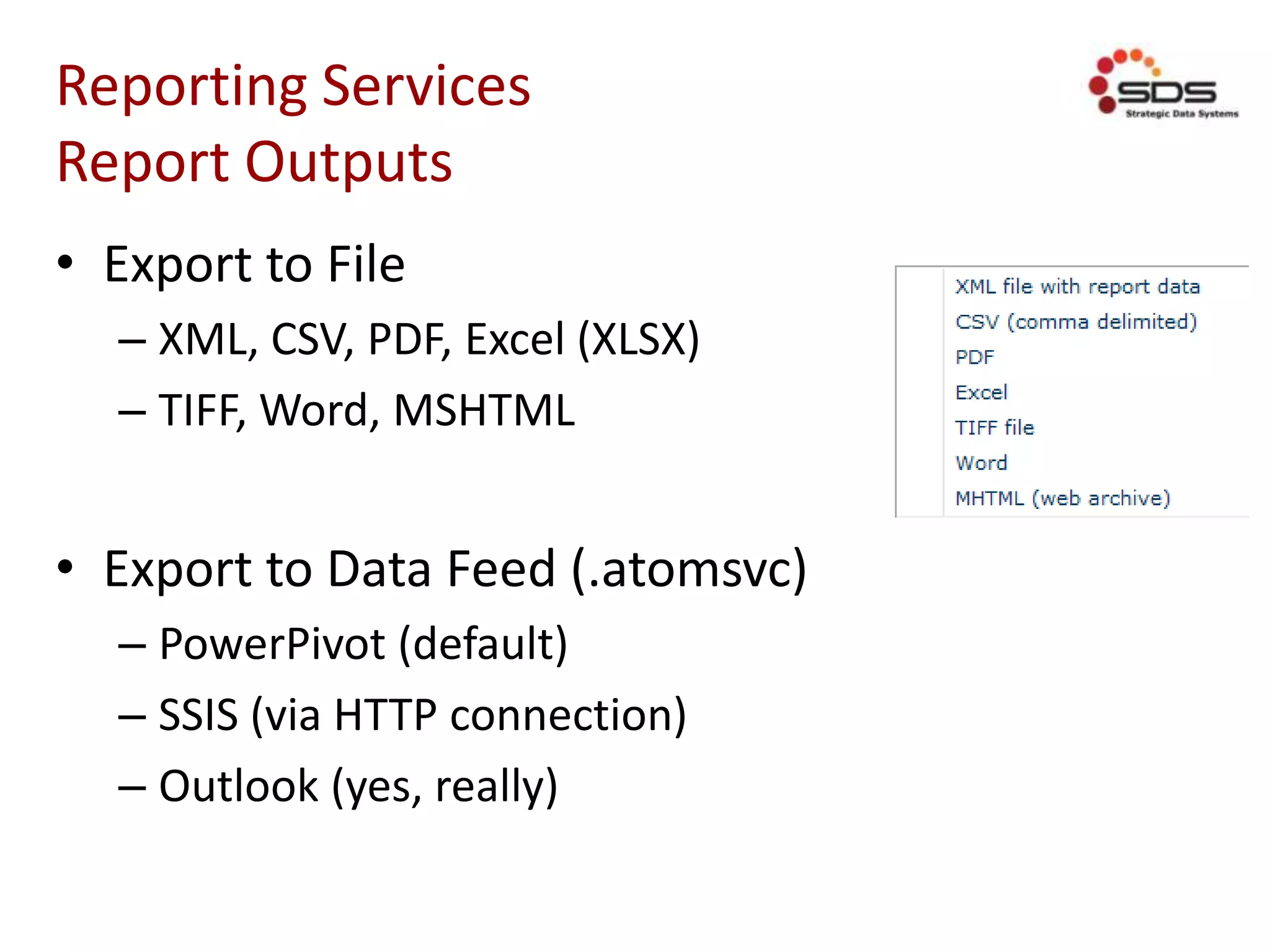 Reporting Services
Report Outputs

SDS
Strategic Data Systems

• Export to File
– XML, CSV, PDF, Excel (XLSX)
– TIFF, Word, MSHTML

XML file with report data
CSV (comma delimited)
PDF
Excel
TIFF file
Word
MHTML (web archive)

• Export to Data Feed (.atomsvc)
– PowerPivot (default)
– SSIS (via HTTP connection)
– Outlook (yes, really)